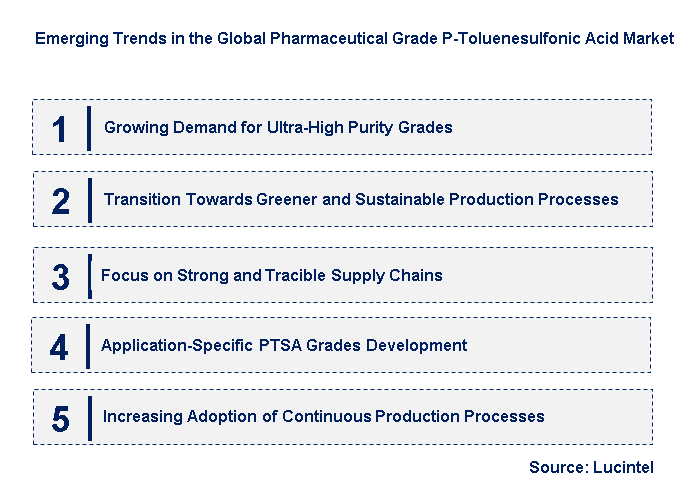 Emerging Trends in the Global Pharmaceutical Grade P-Toluenesulfonic Acid Market

1 Growing Demand for Ultra-High Purity Grades

2 Transition Towards Greener and Sustainable Production Processes

3 Focus on Strong and Tracible Supply Chains

4 Application-Specific PTSA Grades Development

5 Increasing Adoption of Continuous Production Processes

Source: Lucintel